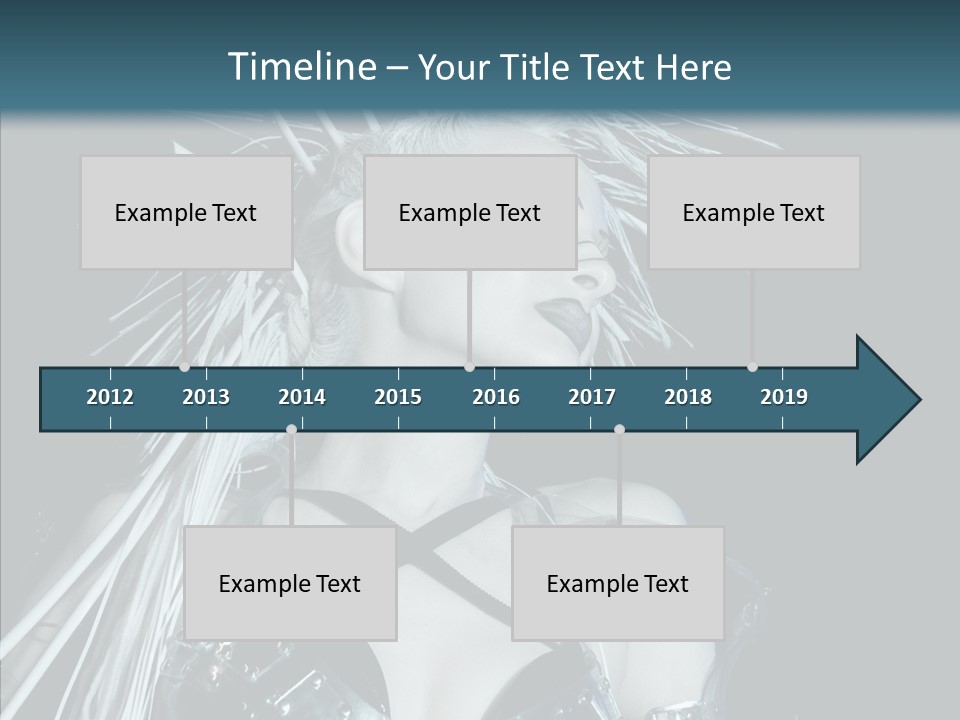 Timeline – Your Title Text Here

Example Text

Example Text

Example Text

2012 2013 2014 2015 2016 2017 2018 2019

Example Text

Example Text